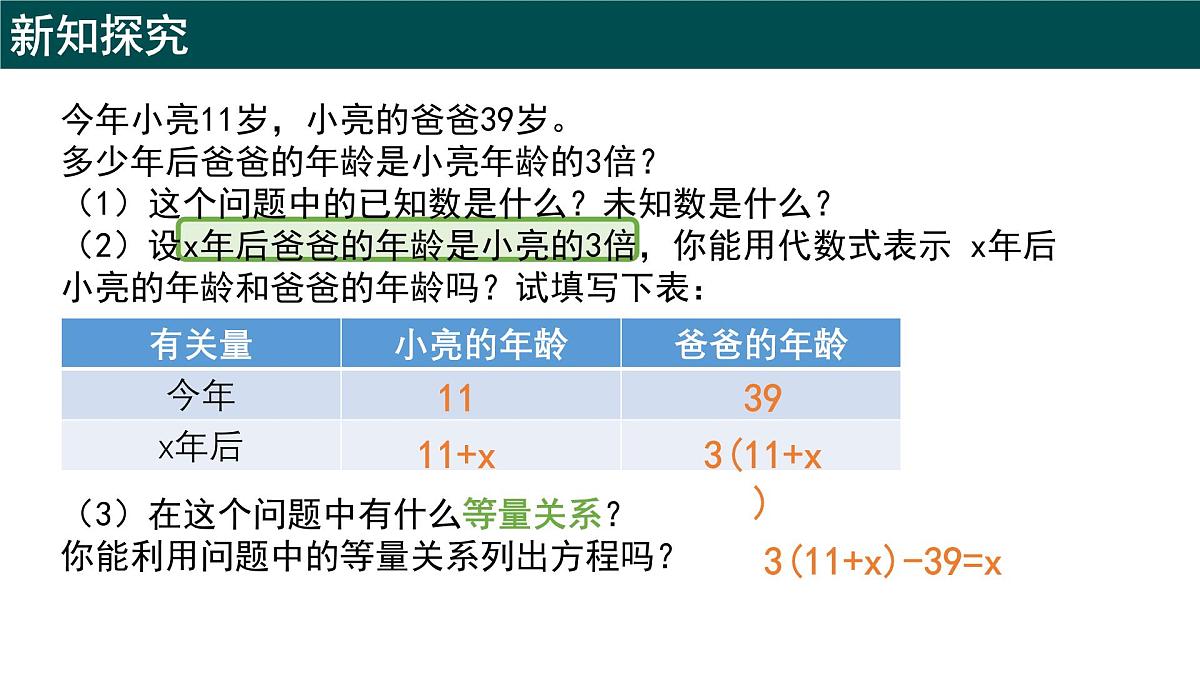 新知探究

今年小亮11岁，小亮的爸爸39岁。
多少年后爸爸的年龄是小亮年龄的3倍？
（1）这个问题中的已知数是什么？未知数是什么？
（2）设x年后爸爸的年龄是小亮的3倍，你能用代数式表示 x年后小亮的年龄和爸爸的年龄吗？试填写下表：

| 有关量 | 小亮的年龄 | 爸爸的年龄 |
|---|---|---|
| 今年 | 11 | 39 |
| x年后 | 11+x | 3(11+x) |

（3）在这个问题中有什么等量关系？
你能利用问题中的等量关系列出方程吗？

3(11+x)-39=x